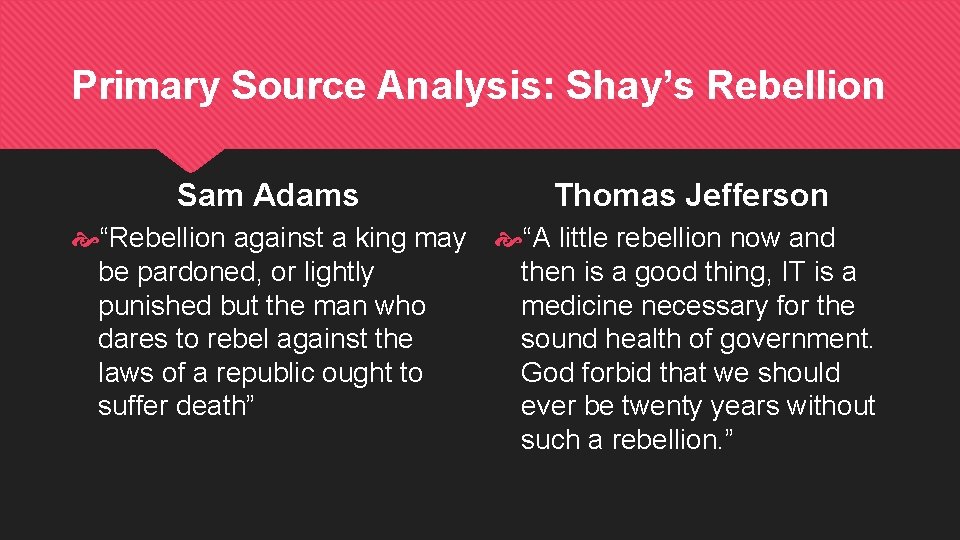 Primary Source Analysis: Shay’s Rebellion

Sam Adams

“Rebellion against a king may be pardoned, or lightly punished but the man who dares to rebel against the laws of a republic ought to suffer death”

Thomas Jefferson

“A little rebellion now and then is a good thing, IT is a medicine necessary for the sound health of government. God forbid that we should ever be twenty years without such a rebellion.”